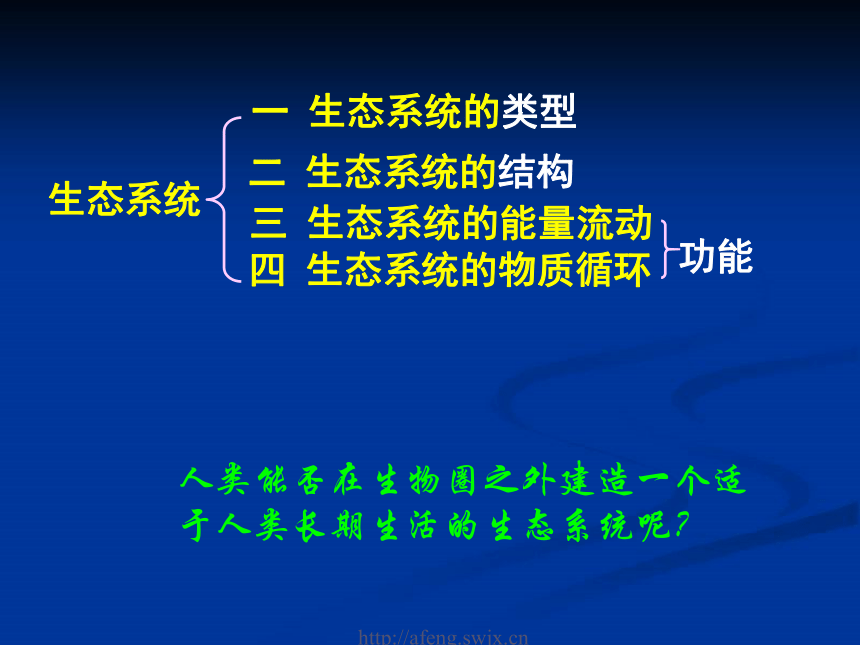 生态系统

一 生态系统的类型
二 生态系统的结构
三 生态系统的能量流动
四 生态系统的物质循环

功能

人类能否在生物圈之外建造一个适于人类长期生活的生态系统呢?

http://afeng.swjx.cn